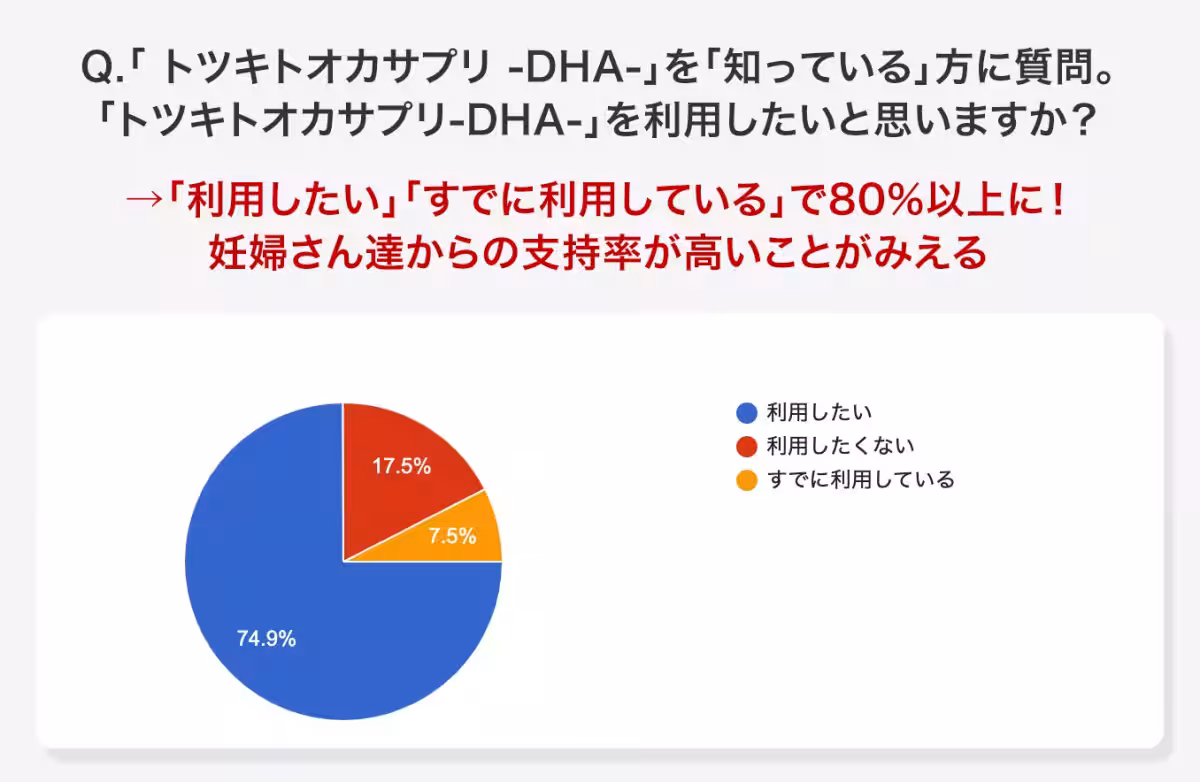 Q.「 トツキトオカサプリ -DHA-」を「知っている」方に質問。
「トツキトオカサプリ-DHA-」を利用したいと思いますか？

→「利用したい」「すでに利用している」で80%以上に！
妊婦さん達からの支持率が高いことがみえる

17.5%
7.5%
74.9%

利用したい
利用したくない
すでに利用している